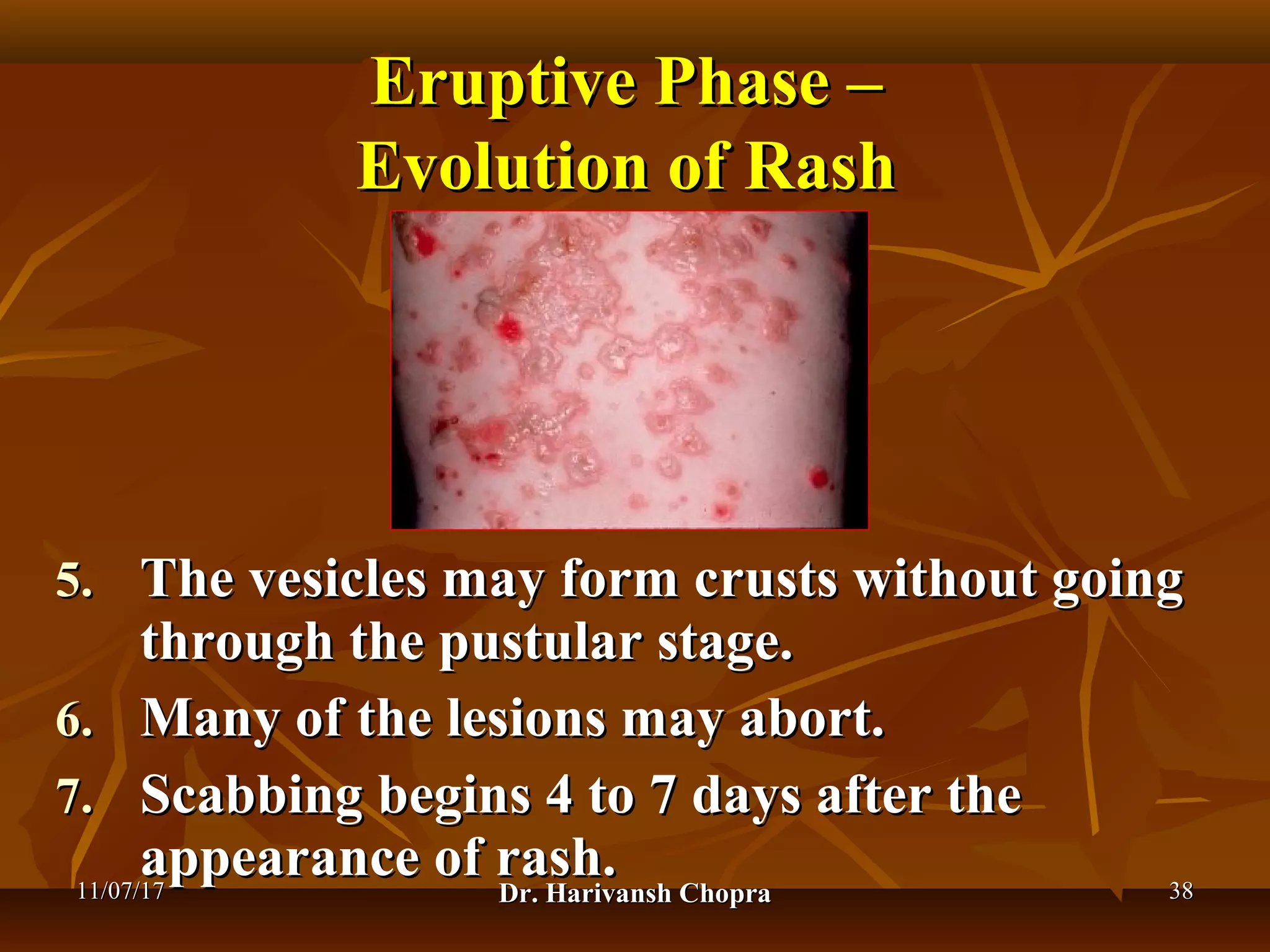 Eruptive Phase – Evolution of Rash

5. The vesicles may form crusts without going through the pustular stage.

6. Many of the lesions may abort.

7. Scabbing begins 4 to 7 days after the appearance of rash.

11/07/17

Dr. Harivansh Chopra

38